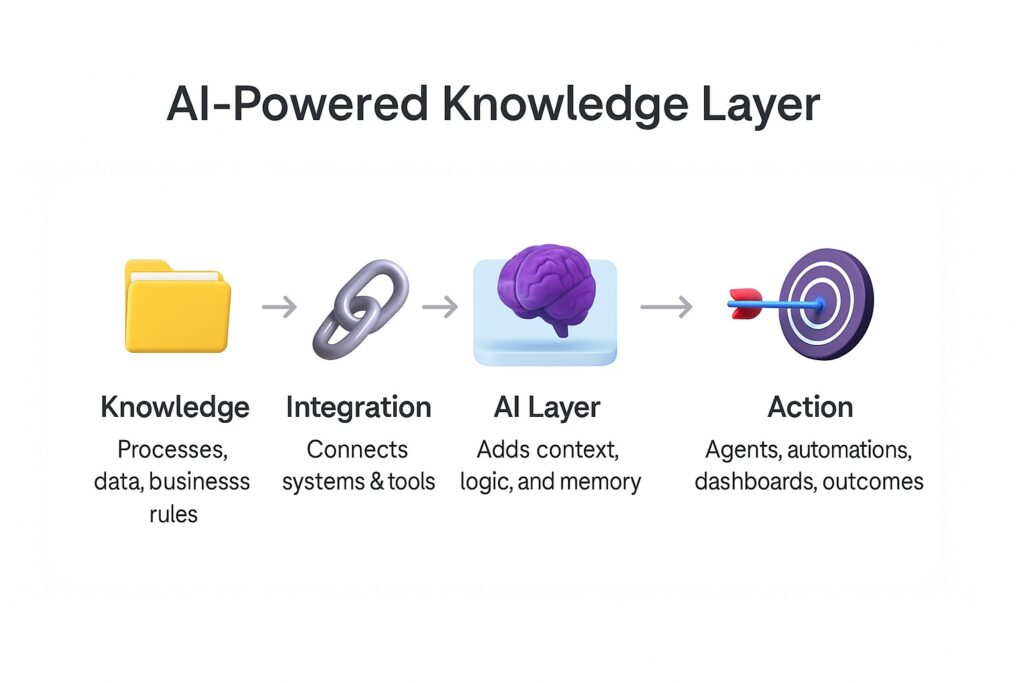 AI-Powered Knowledge Layer

Knowledge
Processes, data, businesss rules

Integration
Connects systems & tools

AI Layer
Adds context, logic, and memory

Action
Agents, automations, dashboards, outcomes